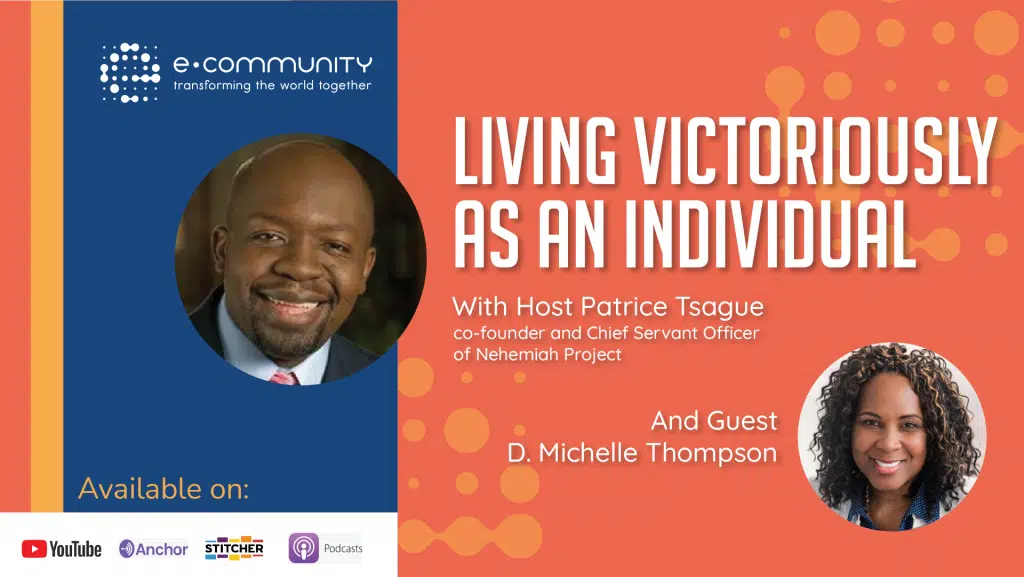 e·community
transforming the world together

LIVING VICTORIOUSLY AS AN INDIVIDUAL

With Host Patrice Tsague
co-founder and Chief Servant Officer of Nehemiah Project

And Guest
D. Michelle Thompson

Available on:

YouTube Anchor STITCHER Podcasts